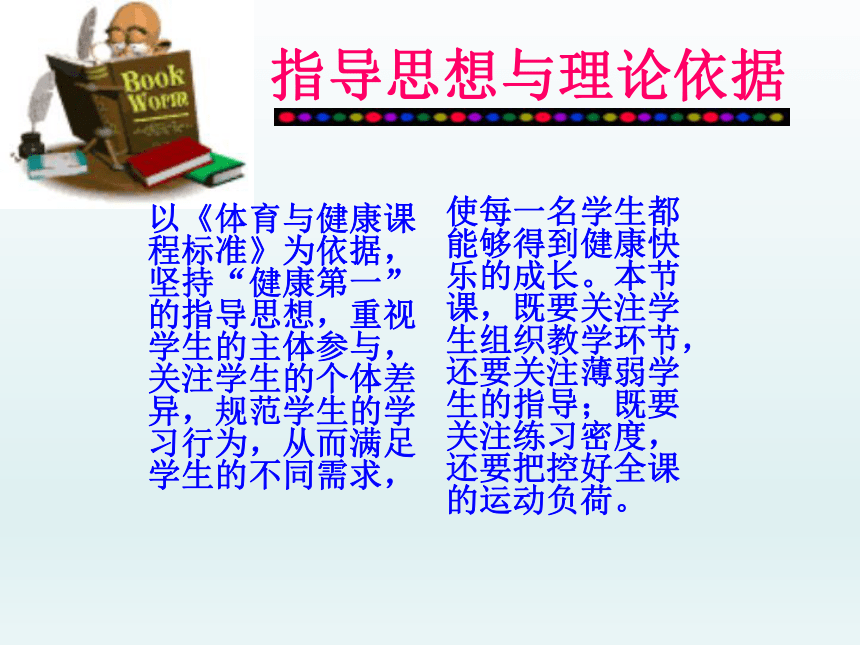 Book Worm

指导思想与理论依据

以《体育与健康课程标准》为依据，坚持“健康第一”的指导思想，重视学生的主体参与，关注学生的个体差异，规范学生的学习行为，从而满足学生的不同需求，

使每一名学生都能够得到健康快乐的成长。本节课，既要关注学生组织教学环节，还要关注薄弱学生的指导；既要关注练习密度，还要把控好全课的运动负荷。